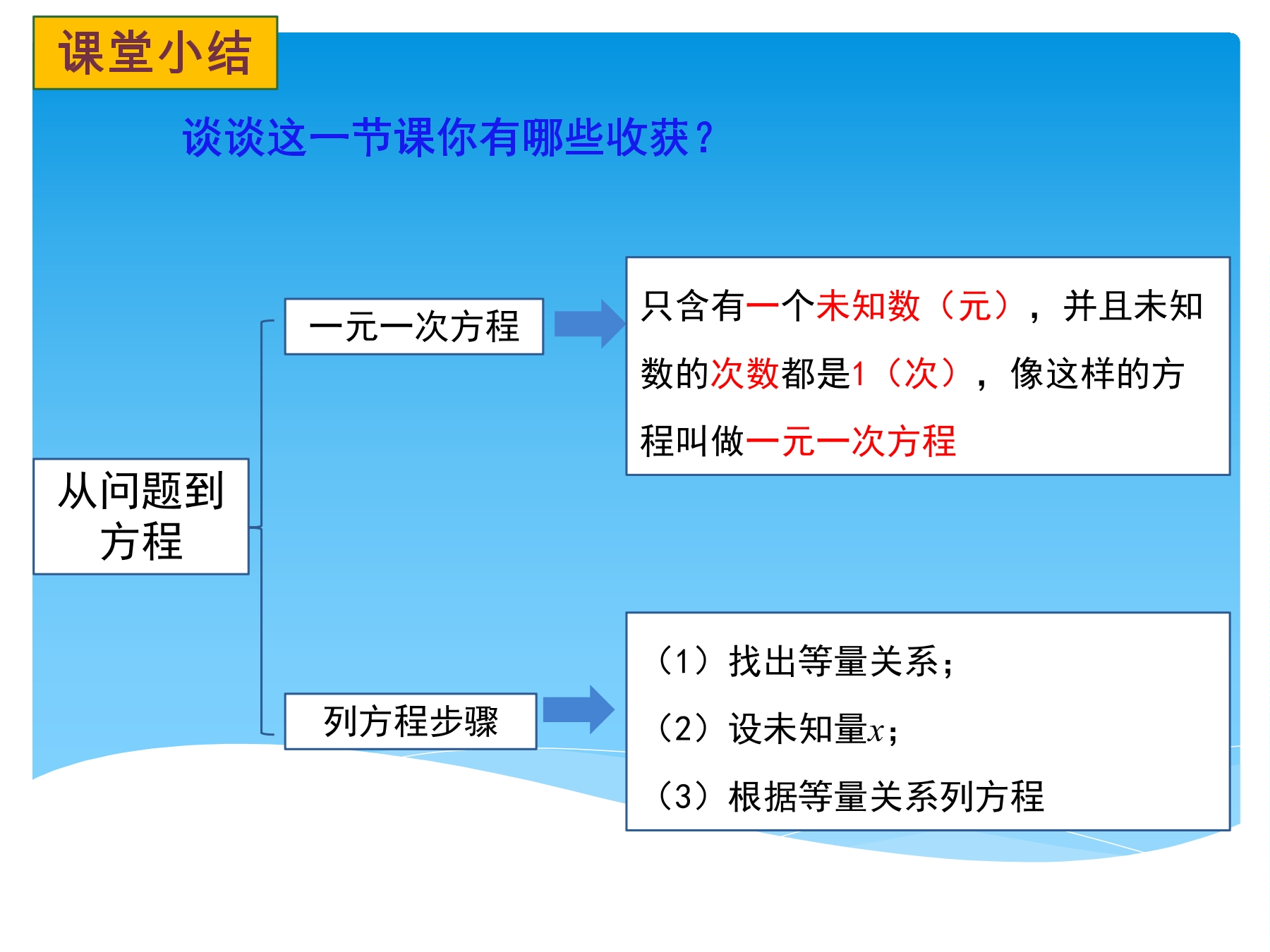 课堂小结

谈谈这一节课你有哪些收获？

从问题到方程

一元一次方程

只含有一个未知数（元），并且未知数的次数都是1（次），像这样的方程叫做一元一次方程

列方程步骤

（1）找出等量关系；
（2）设未知量$x$；
（3）根据等量关系列方程